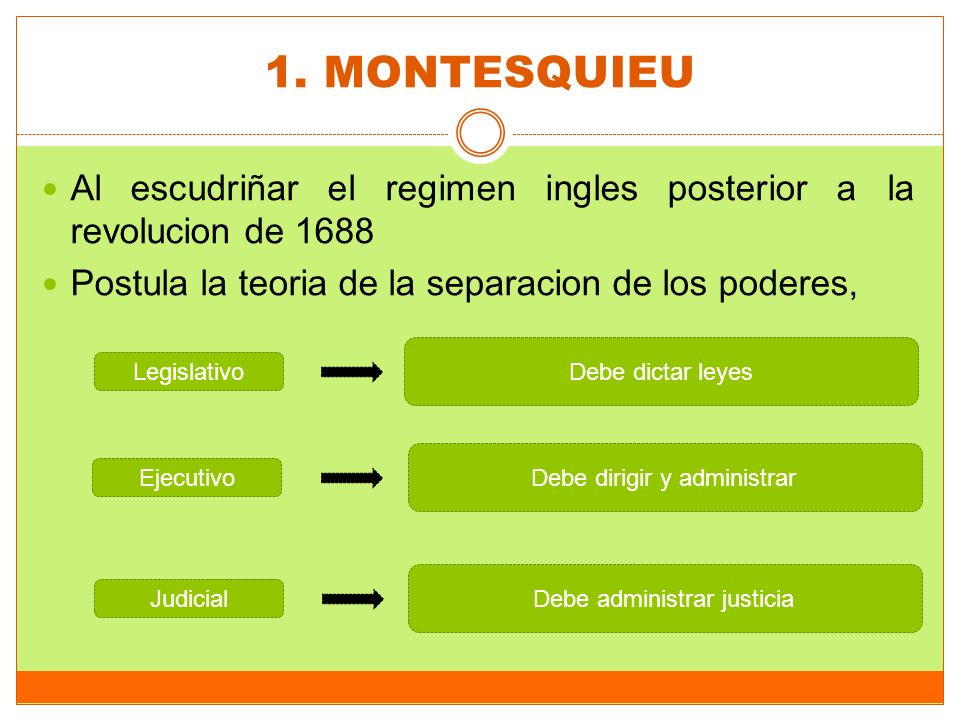 1. MONTESQUIEU

Al escudriñar el regimen ingles posterior a la revolucion de 1688

Postula la teoria de la separacion de los poderes,

Legislativo

Debe dictar leyes

Ejecutivo

Debe dirigir y administrar

Judicial

Debe administrar justicia